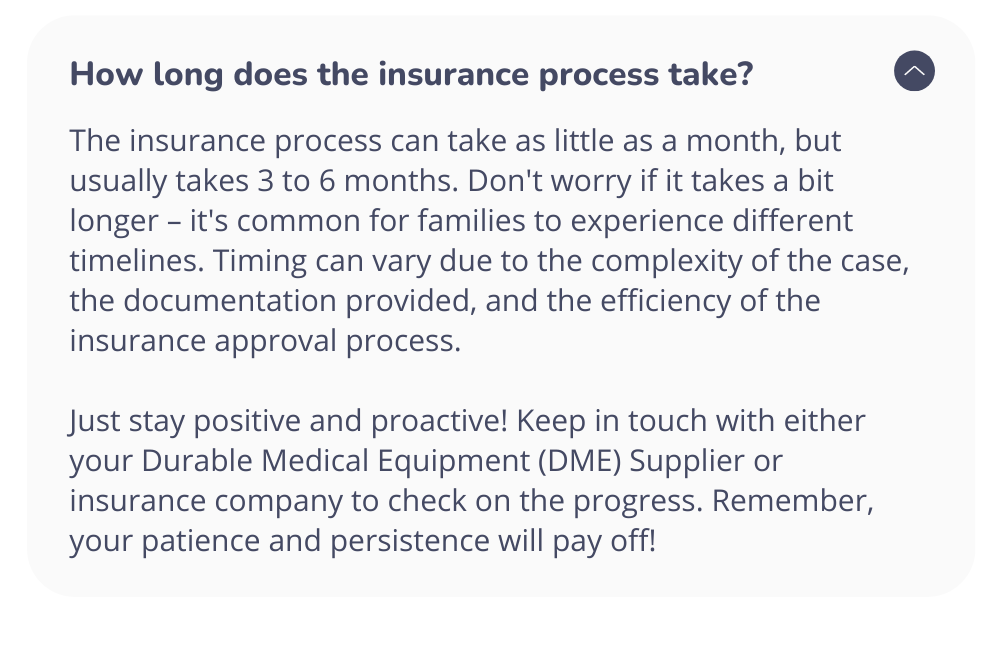 How long does the insurance process take?

The insurance process can take as little as a month, but usually takes 3 to 6 months. Don't worry if it takes a bit longer – it's common for families to experience different timelines. Timing can vary due to the complexity of the case, the documentation provided, and the efficiency of the insurance approval process.

Just stay positive and proactive! Keep in touch with either your Durable Medical Equipment (DME) Supplier or insurance company to check on the progress. Remember, your patience and persistence will pay off!